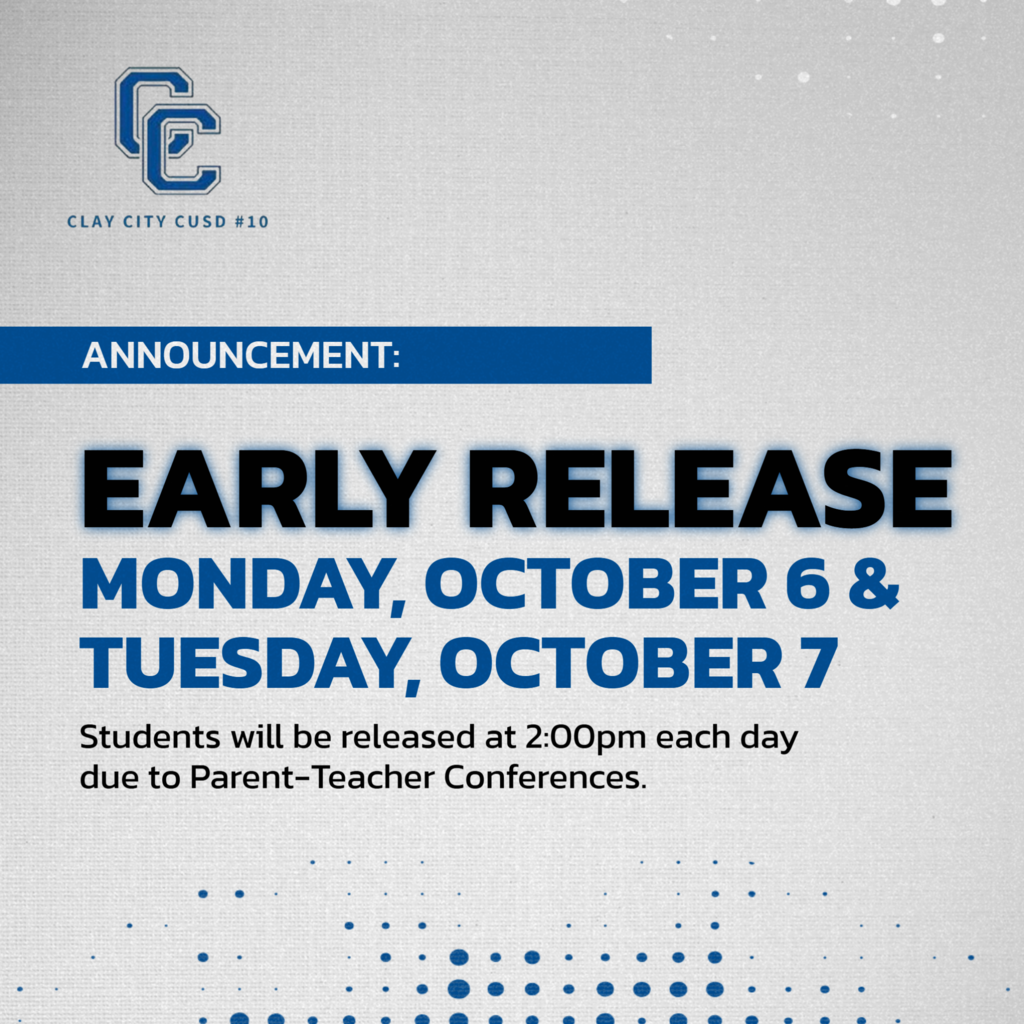 CC

CLAY CITY CUSD #10

ANNOUNCEMENT:

EARLY RELEASE

MONDAY, OCTOBER 6 & TUESDAY, OCTOBER 7

Students will be released at 2:00pm each day due to Parent-Teacher Conferences.